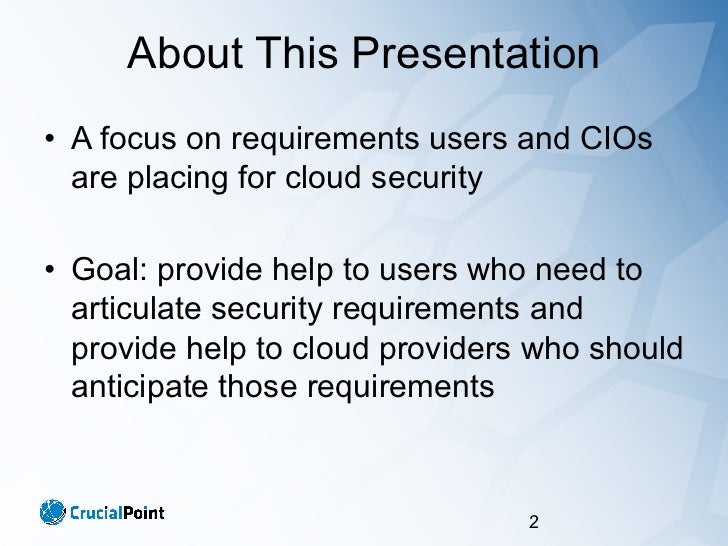 About This Presentation

• A focus on requirements users and CIOs are placing for cloud security

• Goal: provide help to users who need to articulate security requirements and provide help to cloud providers who should anticipate those requirements

CrucialPoint

2